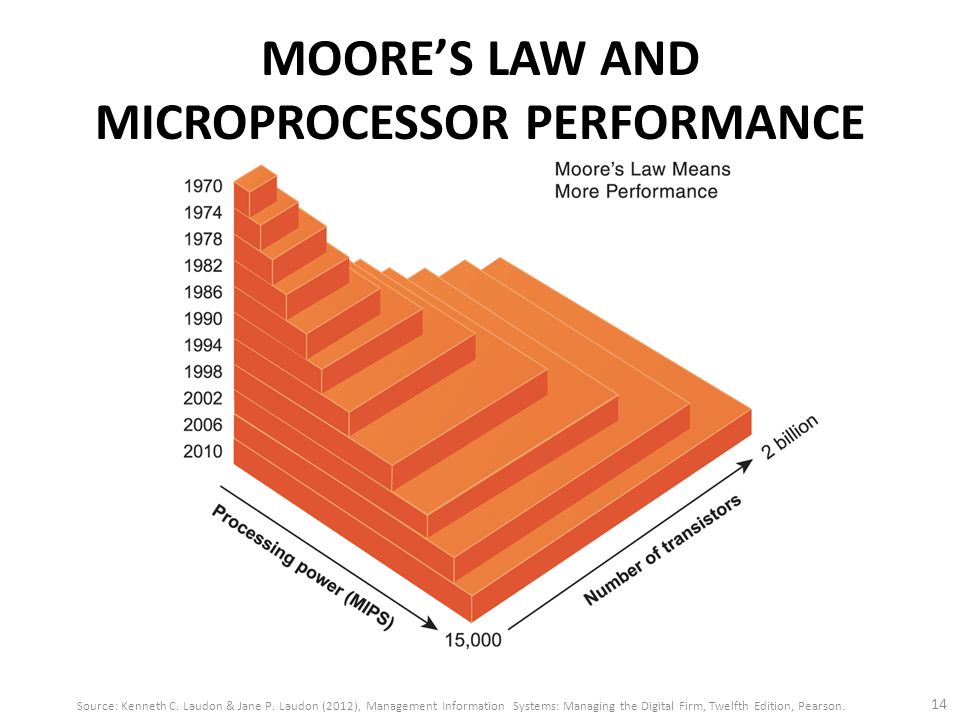 MOORE'S LAW AND MICROPROCESSOR PERFORMANCE

Moore's Law Means More Performance

1970
1974
1978
1982
1986
1990
1994
1998
2002
2006
2010

Processing power (MIPS)

15,000

Number of transistors

2 billion

Source: Kenneth C. Laudon & Jane P. Laudon (2012), Management Information Systems: Managing the Digital Firm, Twelfth Edition, Pearson.

14